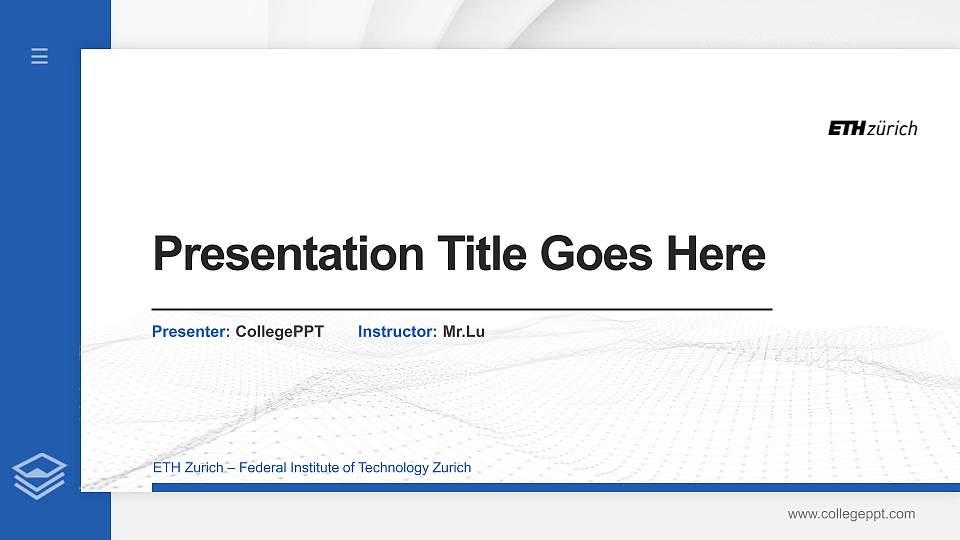 ETH zürich

Presentation Title Goes Here

Presenter: CollegePPT Instructor: Mr.Lu

ETH Zurich – Federal Institute of Technology Zurich

www.collegeppt.com